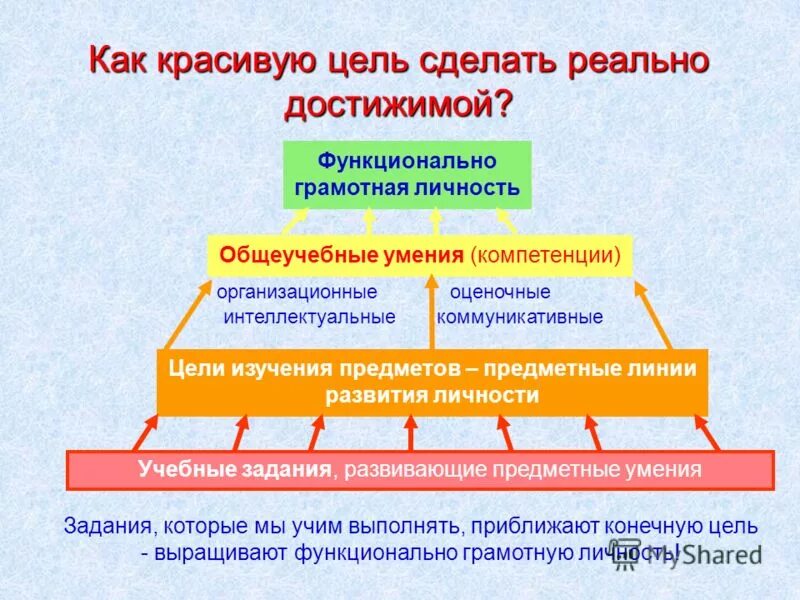 Как красивую цель сделать реально достижимой?

Функционально грамотная личность

Общеучебные умения (компетенции)

организационные
интеллектуальные
оценочные
коммуникативные

Цели изучения предметов – предметные линии развития личности

Учебные задания, развивающие предметные умения

Задания, которые мы учим выполнять, приближают конечную цель - выращивают функционально грамотную личность!

MyShared